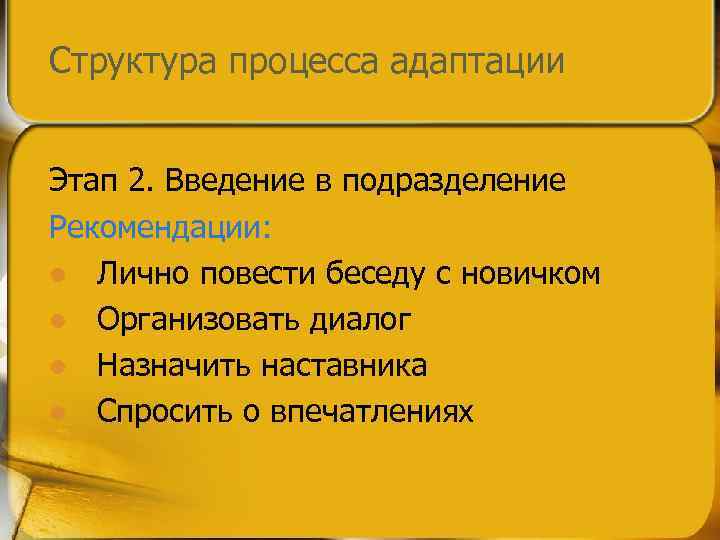 Структура процесса адаптации

Этап 2. Введение в подразделение

Рекомендации:

- Лично повести беседу с новичком
- Организовать диалог
- Назначить наставника
- Спросить о впечатлениях